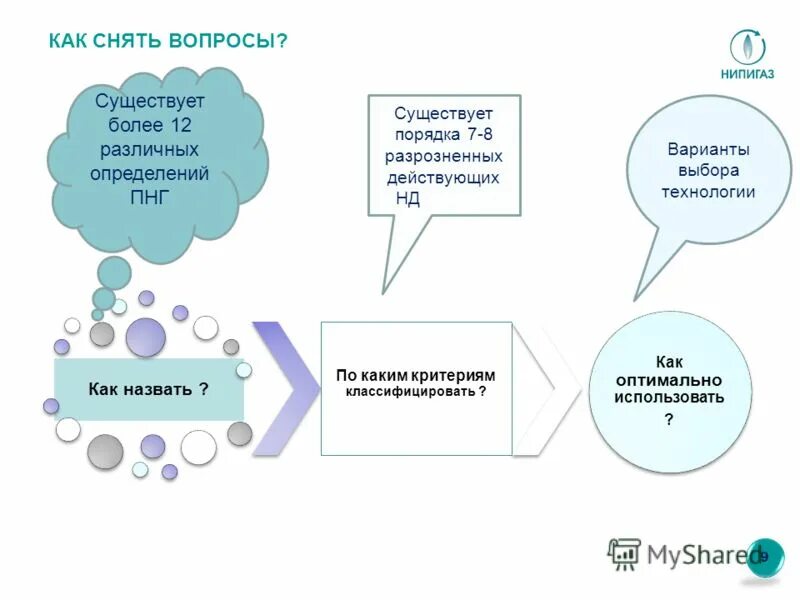 КАК СНЯТЬ ВОПРОСЫ?

НИПИГАЗ

Существует более 12 различных определений ПНГ

Существует порядка 7-8 разрозненных действующих НД

Варианты выбора технологии

Как назвать ?

По каким критериям классифицировать ?

Как оптимально использовать ?

MyShared

9